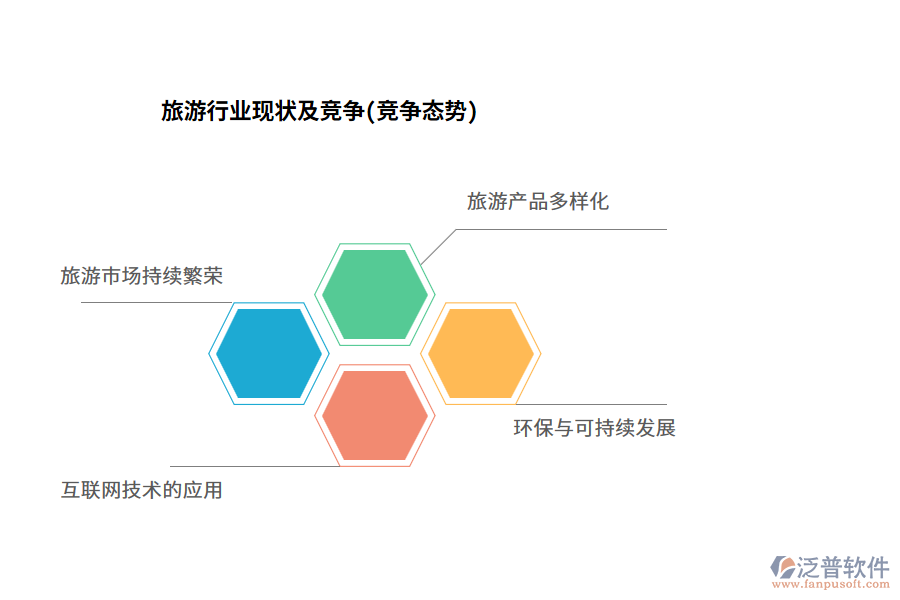 旅游行业现状及竞争(竞争态势)

旅游产品多样化

旅游市场持续繁荣

环保与可持续发展

互联网技术的应用

泛普软件
www.fanpusoft.com